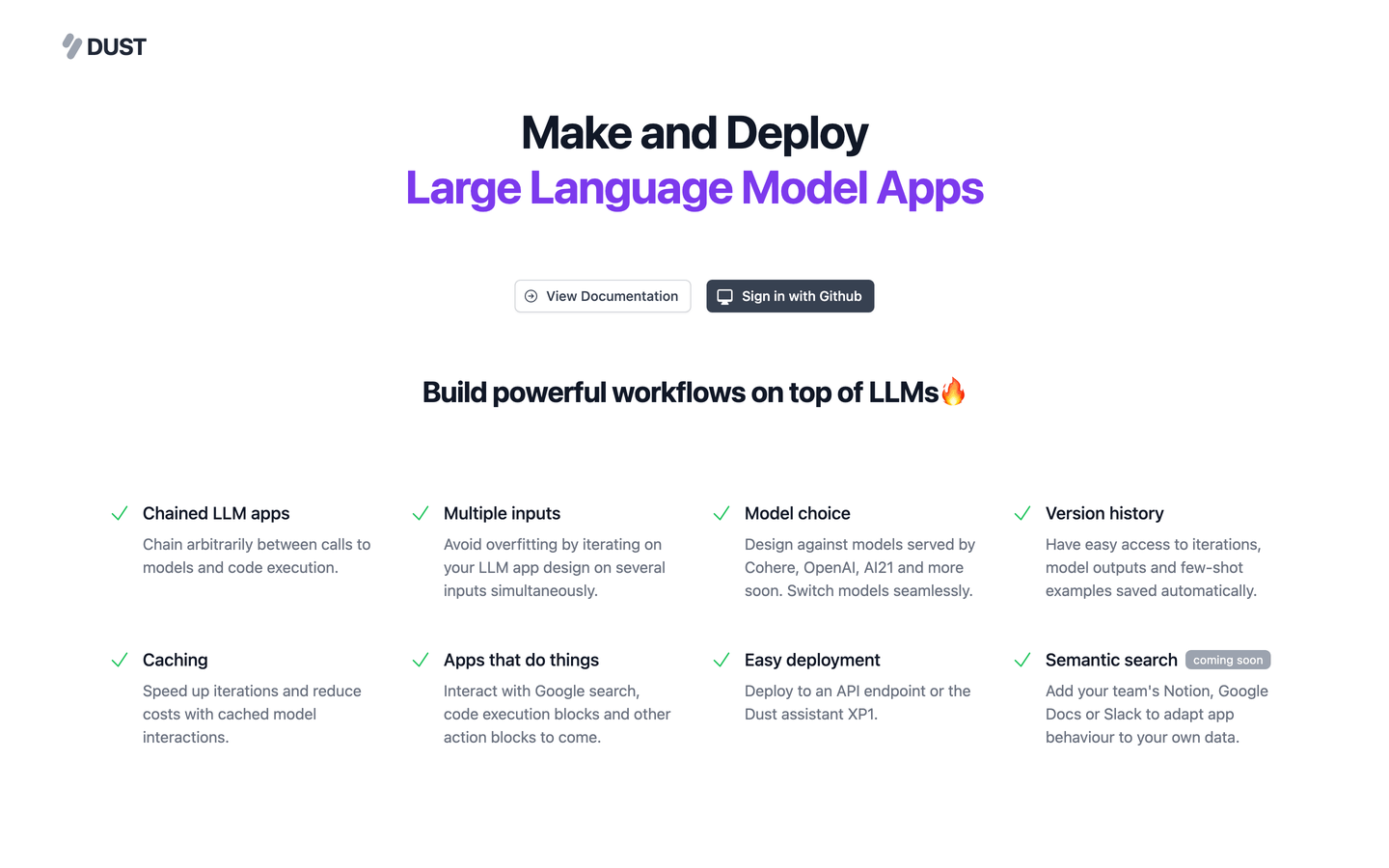 DUST

Make and Deploy
Large Language Model Apps

View Documentation

Sign in with Github

Build powerful workflows on top of LLMs🔥

Chained LLM apps
Chain arbitrarily between calls to models and code execution.

Multiple inputs
Avoid overfitting by iterating on your LLM app design on several inputs simultaneously.

Model choice
Design against models served by Cohere, OpenAI, AI21 and more soon. Switch models seamlessly.

Version history
Have easy access to iterations, model outputs and few-shot examples saved automatically.

Caching
Speed up iterations and reduce costs with cached model interactions.

Apps that do things
Interact with Google search, code execution blocks and other action blocks to come.

Easy deployment
Deploy to an API endpoint or the Dust assistant XP1.

Semantic search coming soon
Add your team's Notion, Google Docs or Slack to adapt app behaviour to your own data.